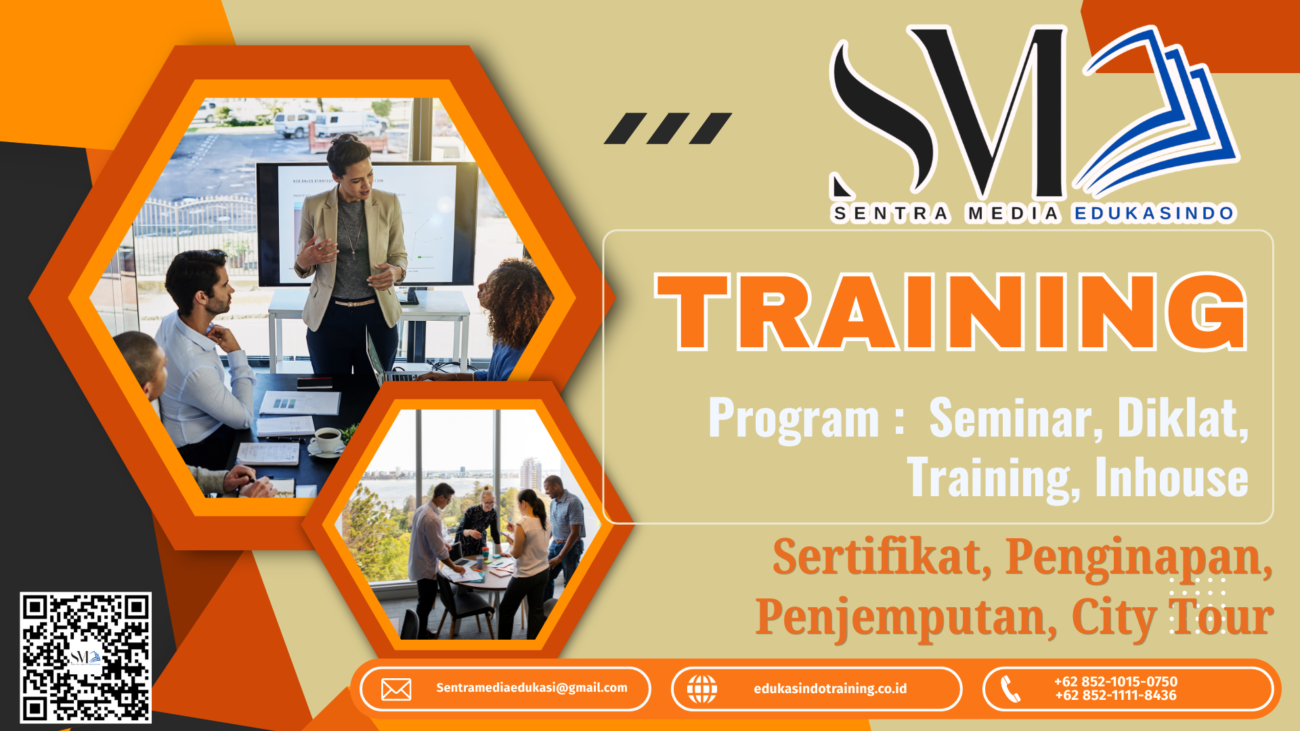 SM

SENTRA MEDIA EDUKASINDO

TRAINING

Program : Seminar, Diklat, Training, Inhouse

Sertifikat, Penginapan, Penjemputan, City Tour

Sentramediaedukasi@gmail.com

edukasindotraining.co.id

+62 852-1015-0750
+62 852-1111-8436